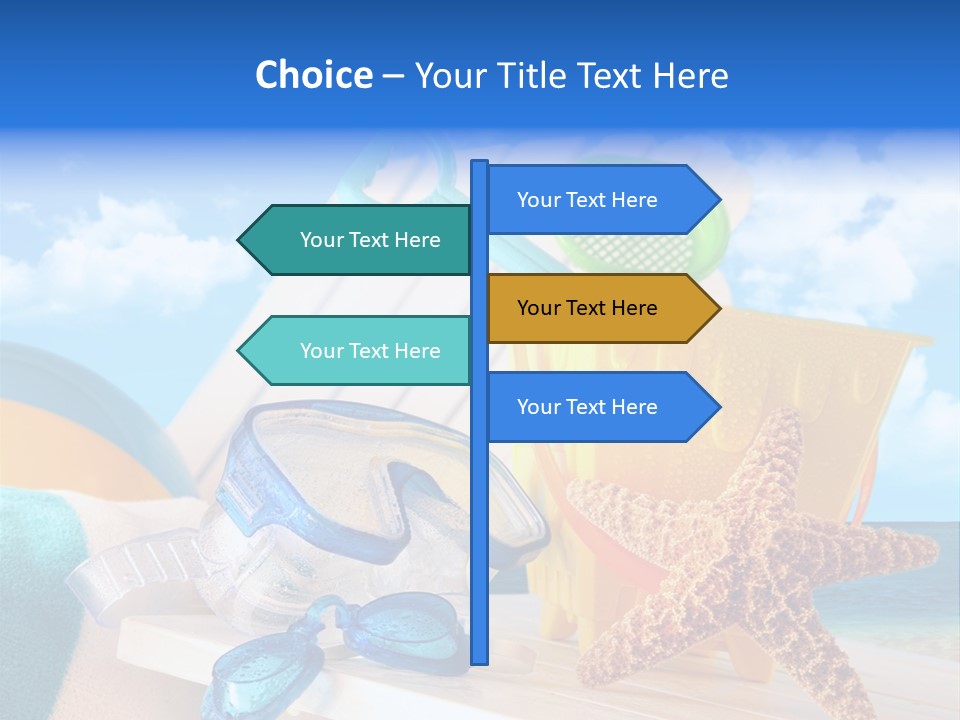 Choice – Your Title Text Here

Your Text Here

Your Text Here

Your Text Here

Your Text Here

Your Text Here